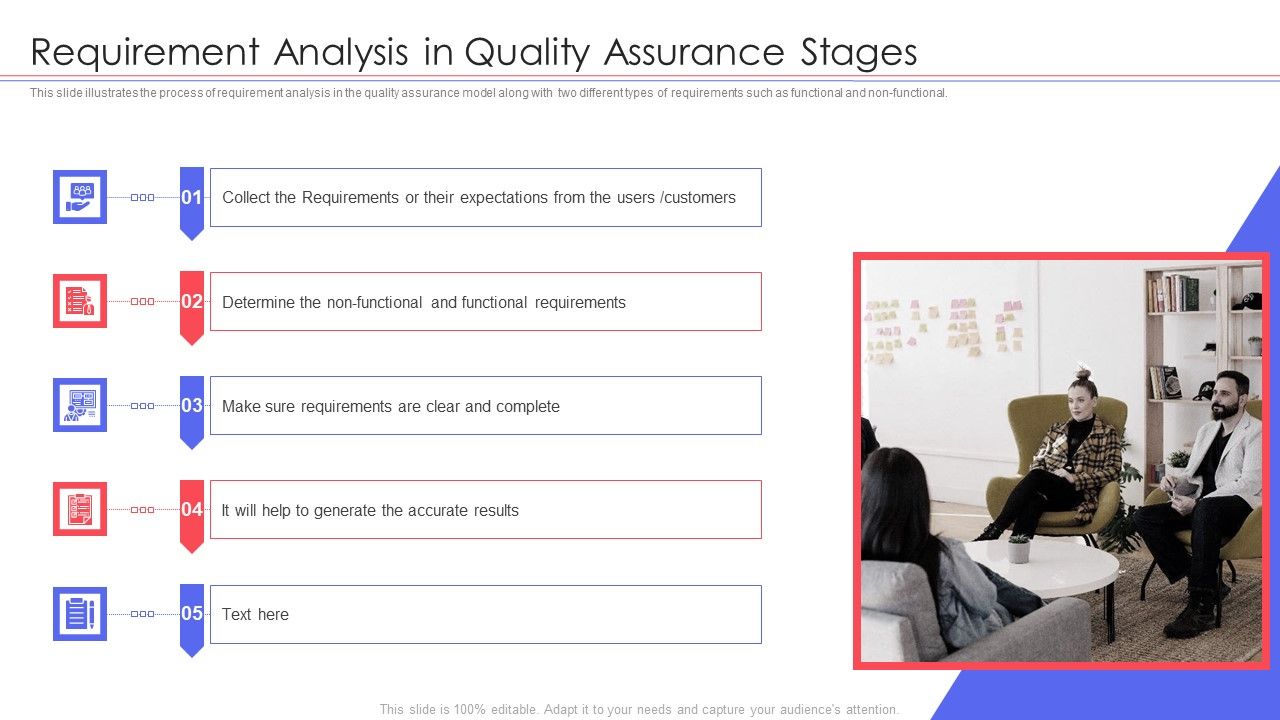 Requirement Analysis in Quality Assurance Stages

This slide illustrates the process of requirement analysis in the quality assurance model along with two different types of requirements such as functional and non-functional.

01 Collect the Requirements or their expectations from the users /customers

02 Determine the non-functional and functional requirements

03 Make sure requirements are clear and complete

04 It will help to generate the accurate results

05 Text here

This slide is 100% editable. Adapt it to your needs and capture your audience's attention.